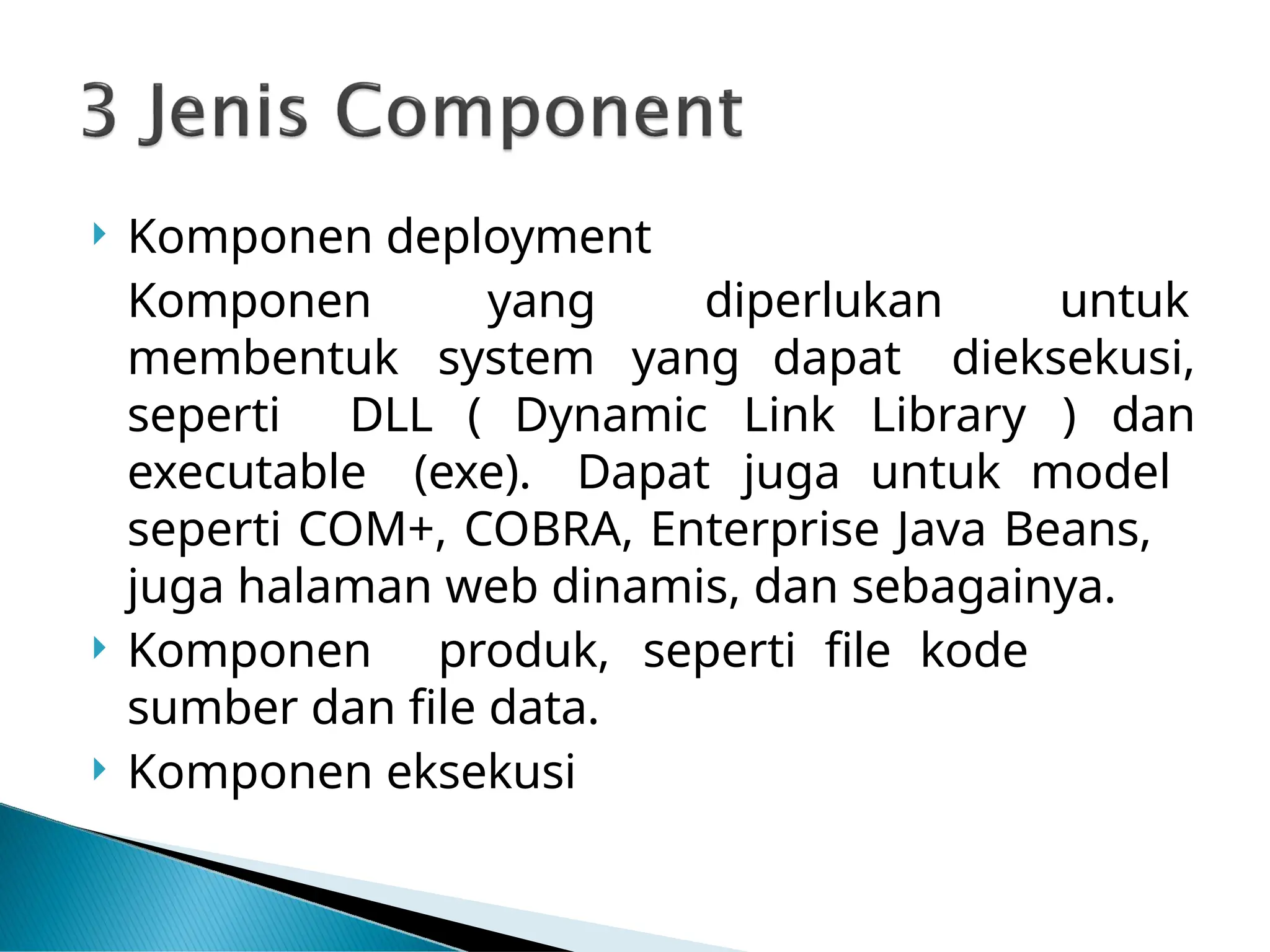 3 Jenis Component

Komponen deployment

Komponen yang diperlukan untuk membentuk system yang dapat dieksekusi, seperti DLL ( Dynamic Link Library ) dan executable (exe). Dapat juga untuk model seperti COM+, COBRA, Enterprise Java Beans, juga halaman web dinamis, dan sebagainya.

Komponen produk, seperti file kode sumber dan file data.

Komponen eksekusi